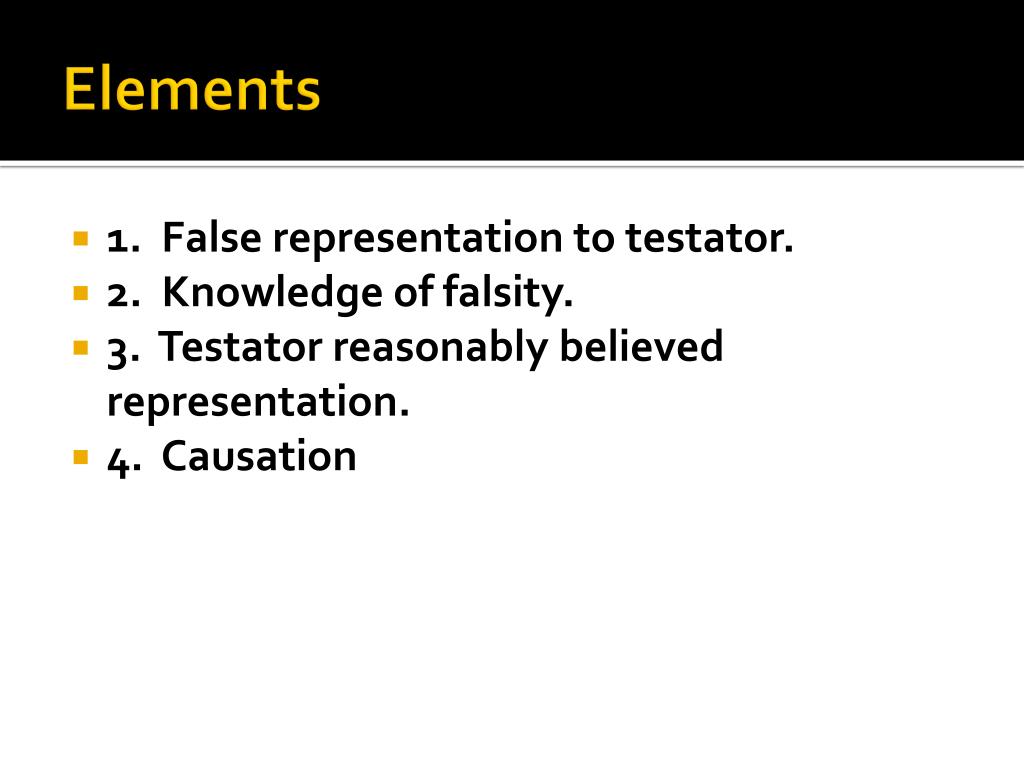 Elements

1. False representation to testator.
2. Knowledge of falsity.
3. Testator reasonably believed representation.
4. Causation